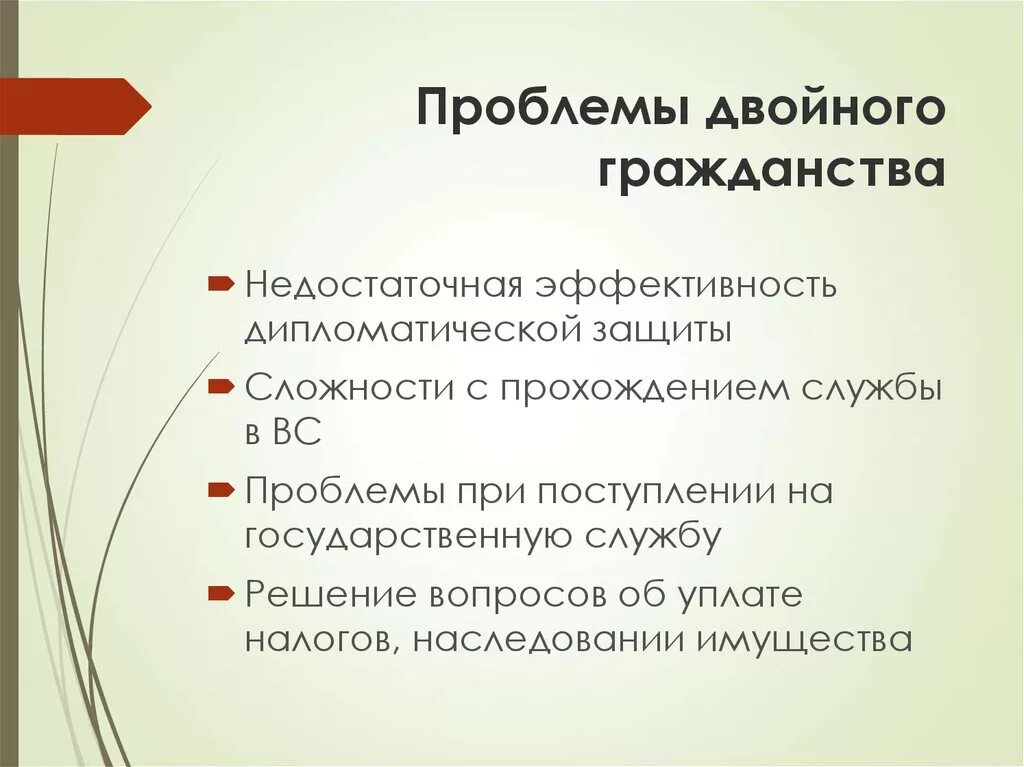 Проблемы двойного гражданства

Недостаточная эффективность дипломатической защиты

Сложности с прохождением службы в ВС

Проблемы при поступлении на государственную службу

Решение вопросов об уплате налогов, наследовании имущества